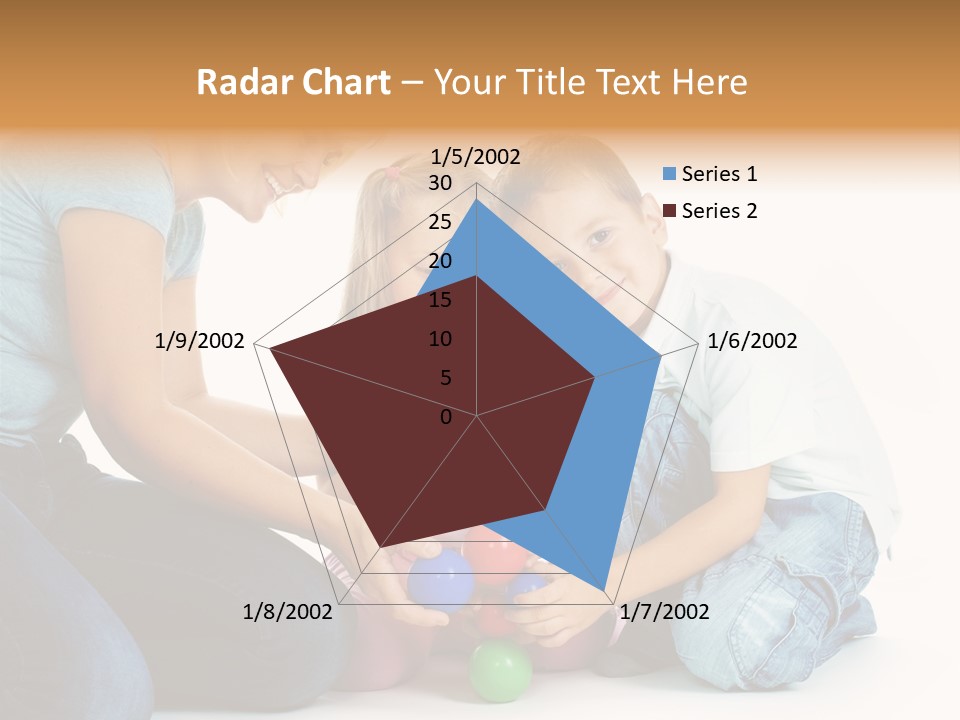 Radar Chart – Your Title Text Here

1/5/2002
30
25
20
15
10
5
0
1/6/2002
1/7/2002
1/8/2002
1/9/2002

Series 1
Series 2